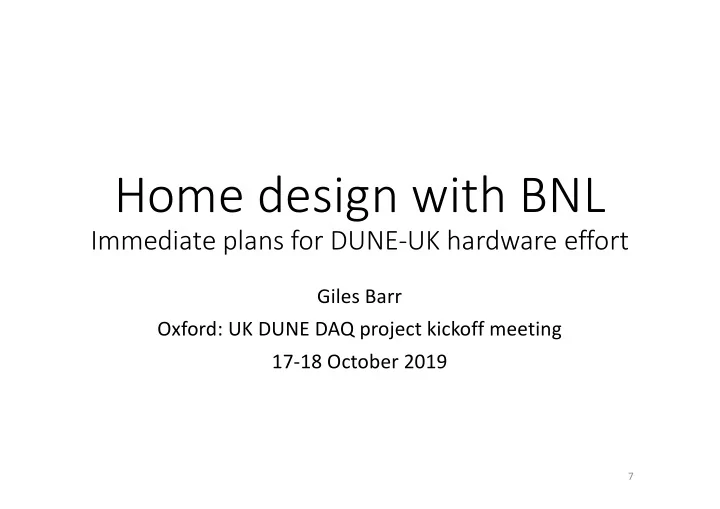 Home design with BNL
Immediate plans for DUNE-UK hardware effort

Giles Barr
Oxford: UK DUNE DAQ project kickoff meeting
17-18 October 2019

7